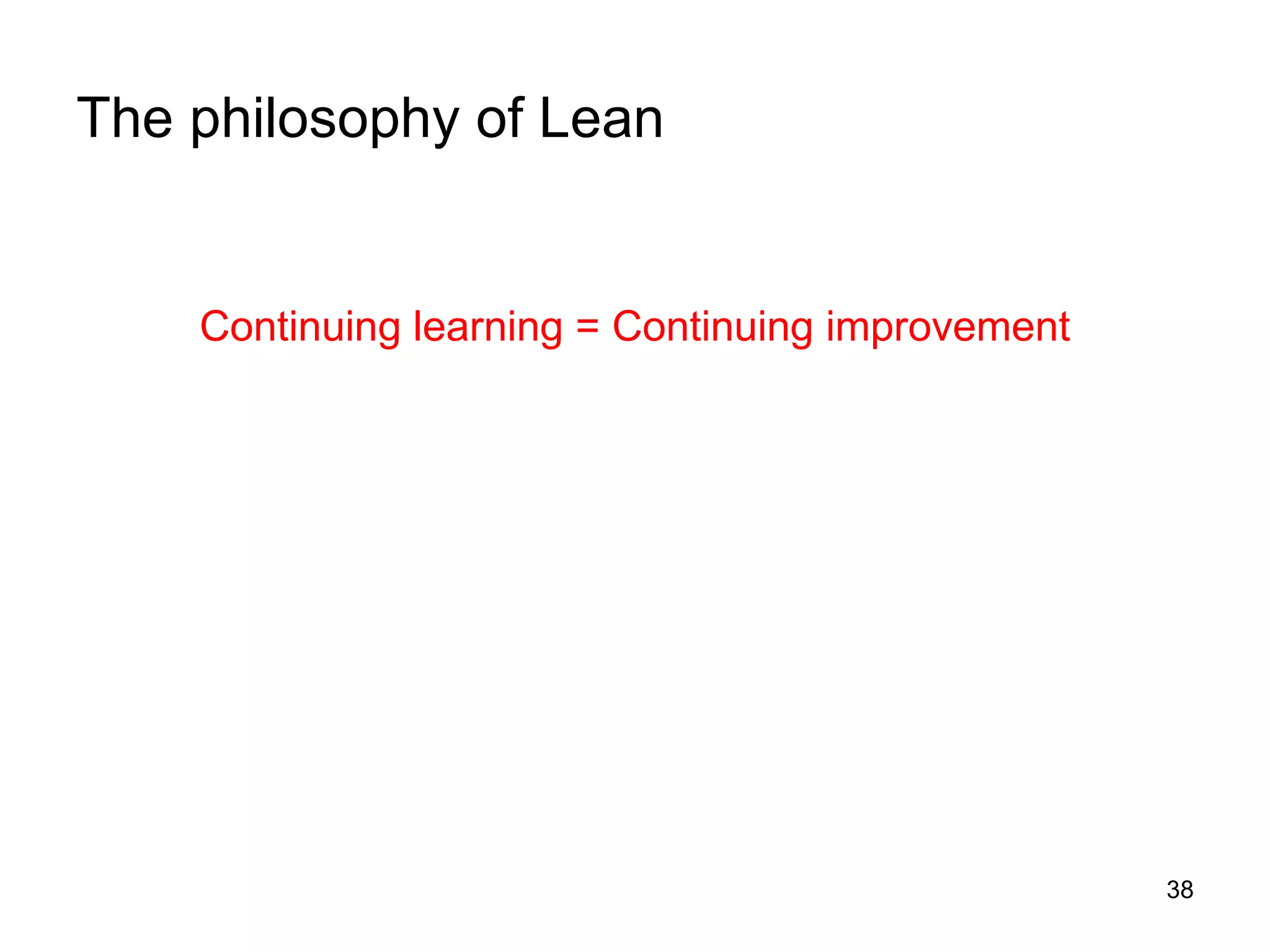 The philosophy of Lean

Continuing learning = Continuing improvement

38